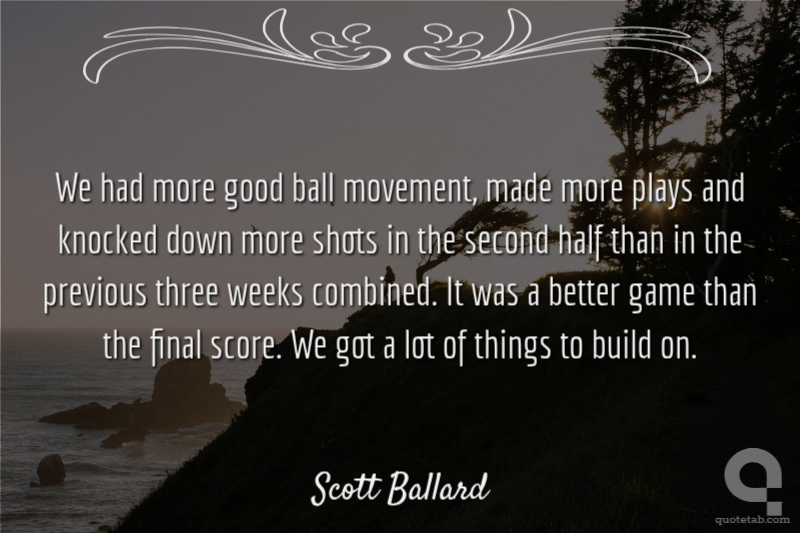 We had more good ball movement, made more plays and knocked down more shots in the second half than in the previous three weeks combined. It was a better game than the final score. We got a lot of things to build on.

Scott Ballard

quotetab.com